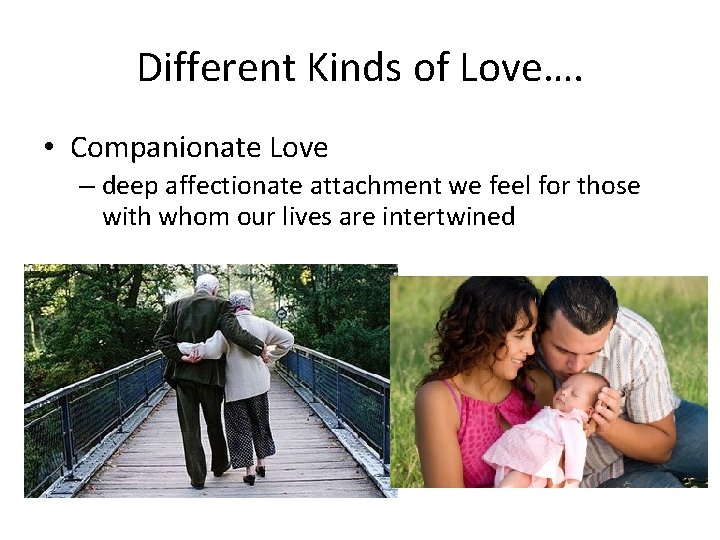 Different Kinds of Love….

• Companionate Love
– deep affectionate attachment we feel for those with whom our lives are intertwined